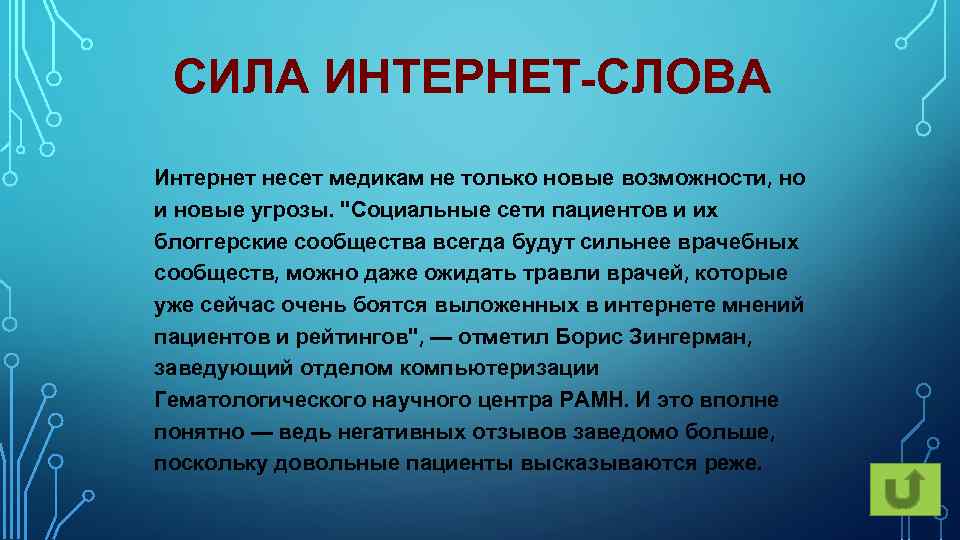 СИЛА ИНТЕРНЕТ-СЛОВА

Интернет несет медикам не только новые возможности, но и новые угрозы. "Социальные сети пациентов и их блоггерские сообщества всегда будут сильнее врачебных сообществ, можно даже ожидать травли врачей, которые уже сейчас очень боятся выложенных в интернете мнений пациентов и рейтингов", — отметил Борис Зингерман, заведующий отделом компьютеризации Гематологического научного центра РАМН. И это вполне понятно — ведь негативных отзывов заведомо больше, поскольку довольные пациенты высказываются реже.